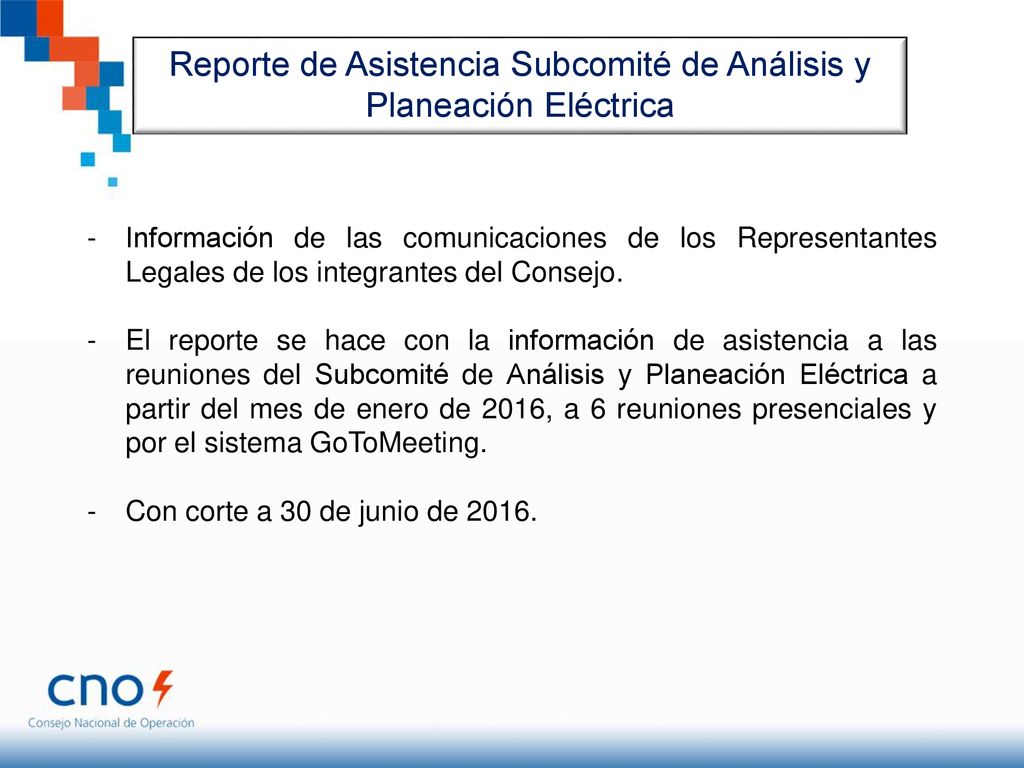 Reporte de Asistencia Subcomité de Análisis y Planeación Eléctrica

- Información de las comunicaciones de los Representantes Legales de los integrantes del Consejo.

- El reporte se hace con la información de asistencia a las reuniones del Subcomité de Análisis y Planeación Eléctrica a partir del mes de enero de 2016, a 6 reuniones presenciales y por el sistema GoToMeeting.

- Con corte a 30 de junio de 2016.

cno
Consejo Nacional de Operación